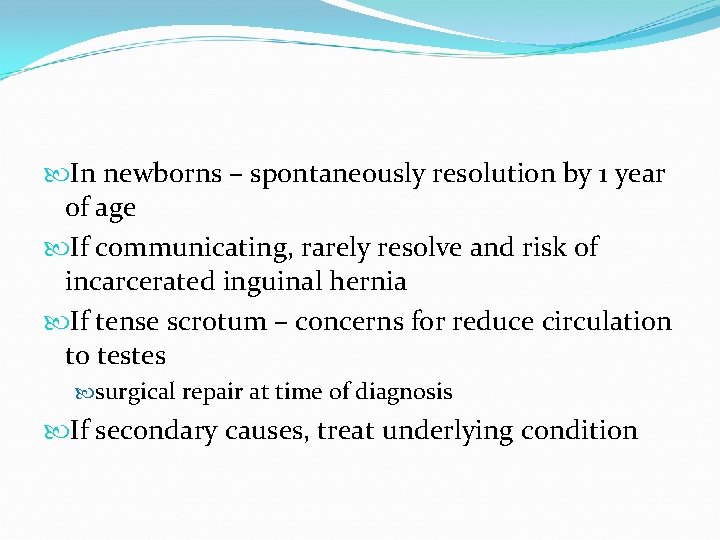 In newborns – spontaneously resolution by 1 year of age

If communicating, rarely resolve and risk of incarcerated inguinal hernia

If tense scrotum – concerns for reduce circulation to testes

surgical repair at time of diagnosis

If secondary causes, treat underlying condition